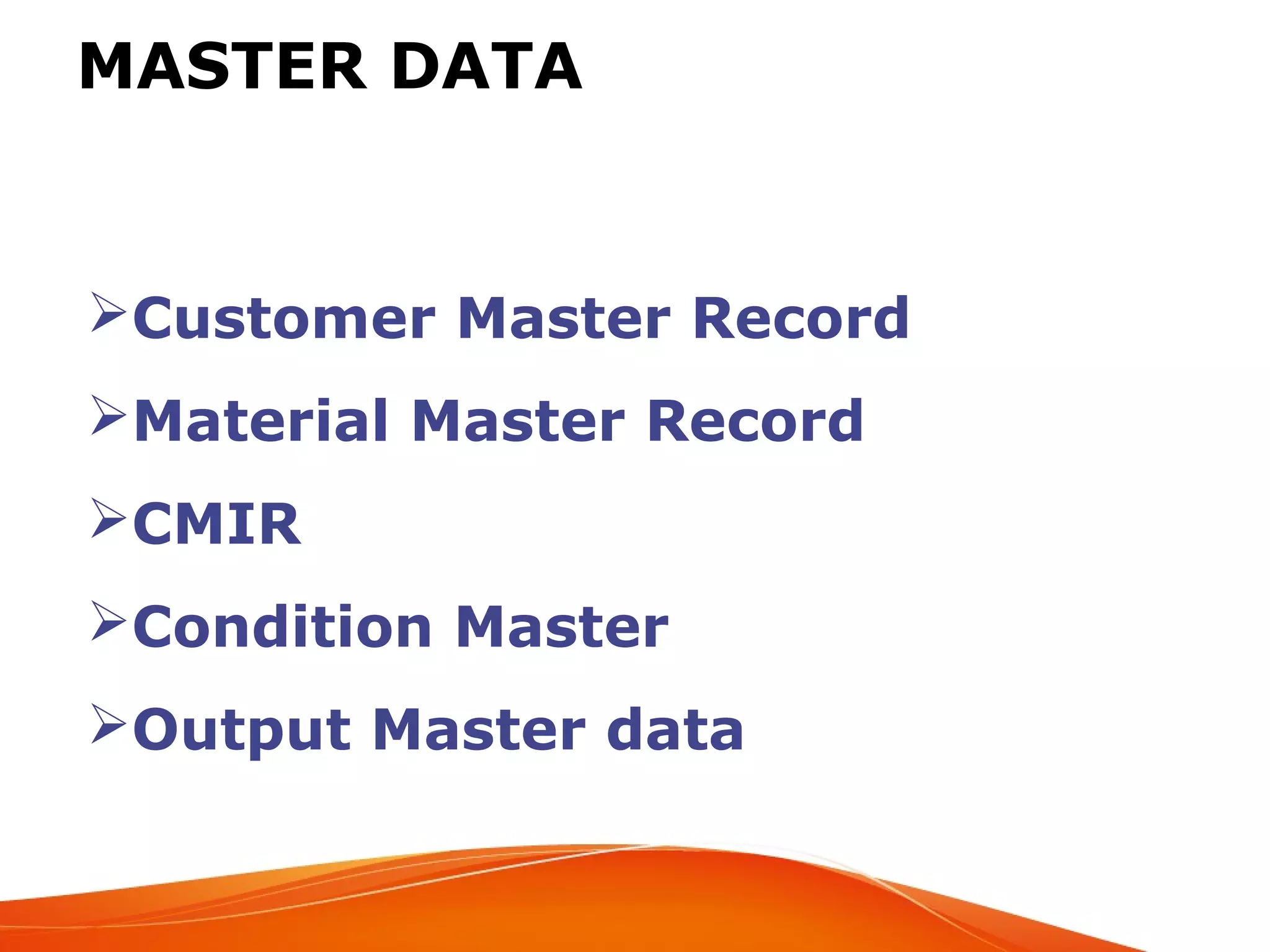 MASTER DATA

➢Customer Master Record

➢Material Master Record

➢CMIR

➢Condition Master

➢Output Master data